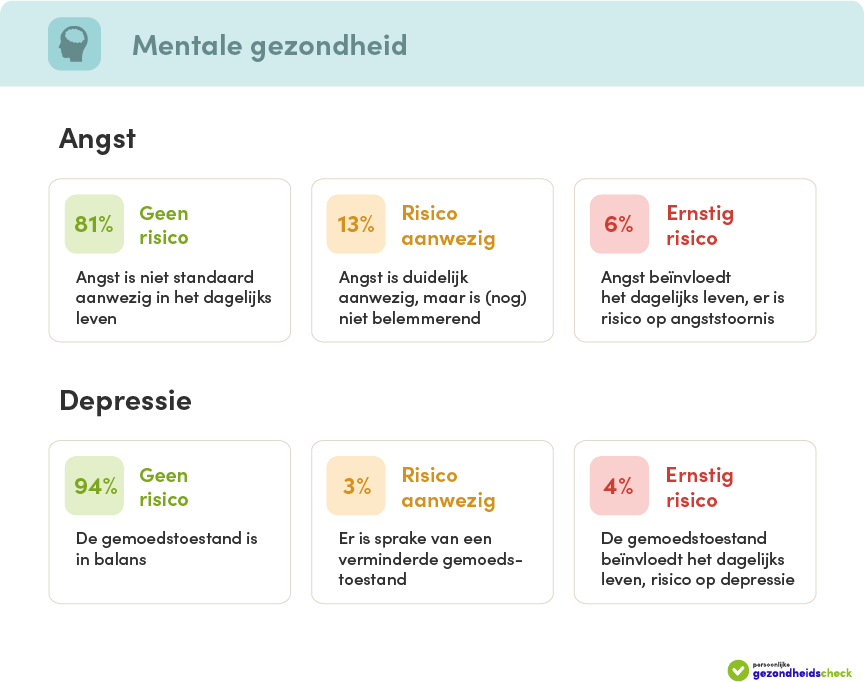 Mentale gezondheid

Angst

81% Geen risico

Angst is niet standaard aanwezig in het dagelijks leven

13% Risico aanwezig

Angst is duidelijk aanwezig, maar is (nog) niet belemmerend

6% Ernstig risico

Angst beïnvloedt het dagelijks leven, er is risico op angststoornis

Depressie

94% Geen risico

De gemoedstoestand is in balans

3% Risico aanwezig

Er is sprake van een verminderde gemoedstoestand

4% Ernstig risico

De gemoedstoestand beïnvloedt het dagelijks leven, risico op depressie

persoonlijke gezondheidscheck